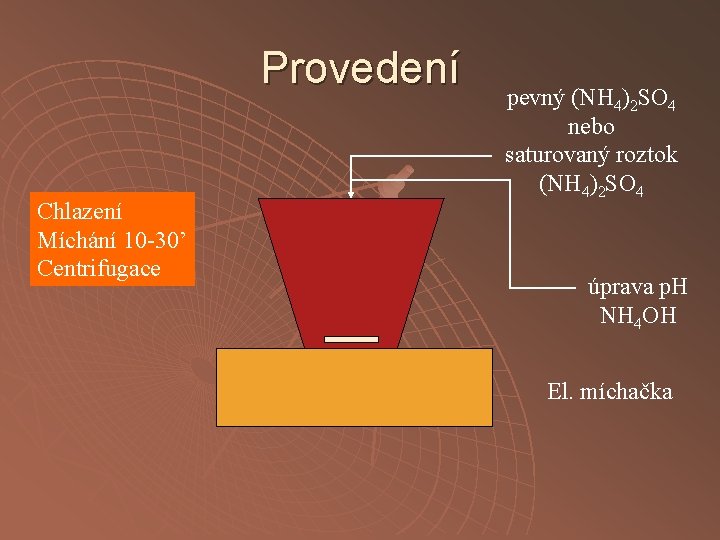 Provedení

pevný $(NH_4)_2SO_4$ nebo saturovaný roztok $(NH_4)_2SO_4$

Chlazení
Míchání 10-30’
Centrifugace

úprava pH
$NH_4OH$

El. míchačka